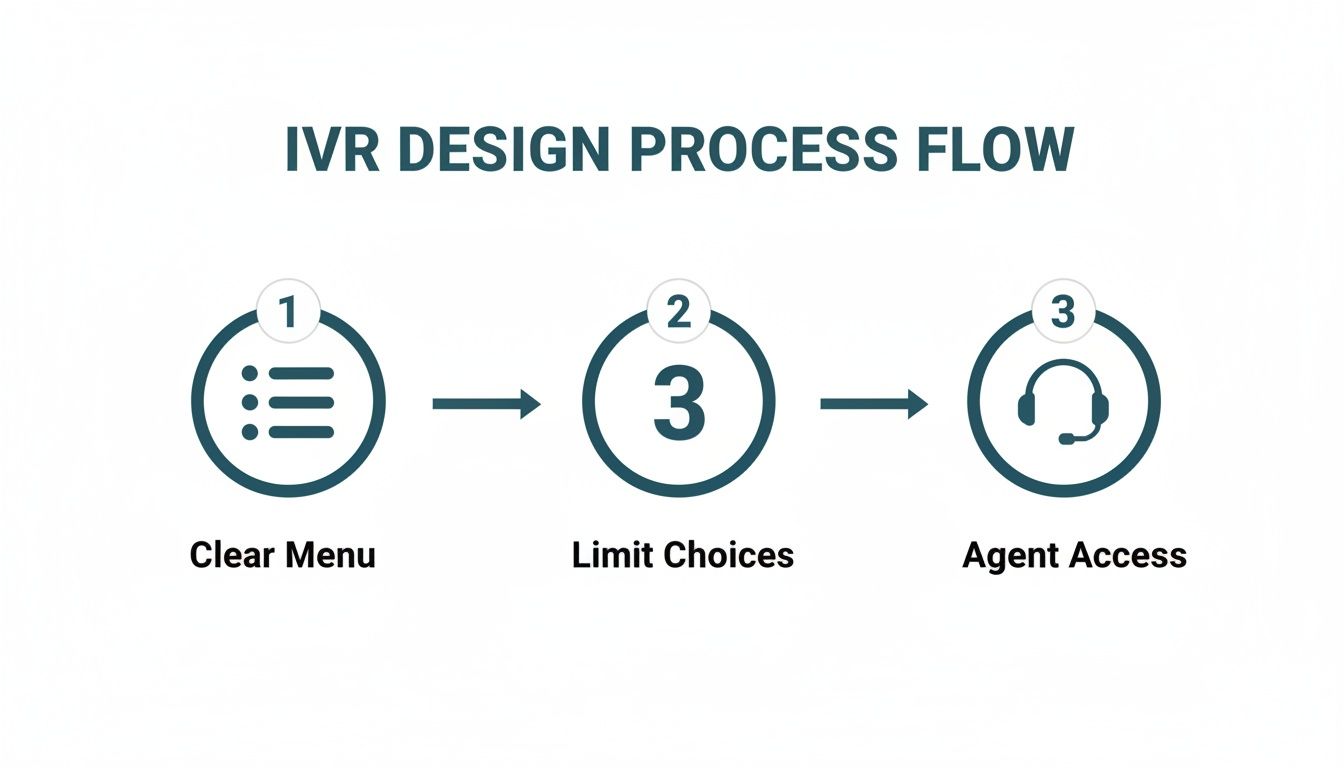 IVR DESIGN PROCESS FLOW

1

Clear Menu

2

3

Limit Choices

3

Agent Access